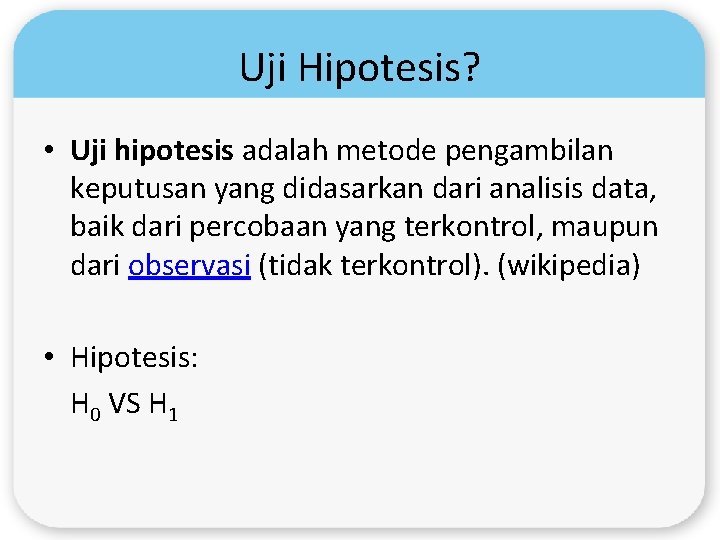 Uji Hipotesis?

• Uji hipotesis adalah metode pengambilan keputusan yang didasarkan dari analisis data, baik dari percobaan yang terkontrol, maupun dari observasi (tidak terkontrol). (wikipedia)

• Hipotesis:
$H_0$ VS $H_1$